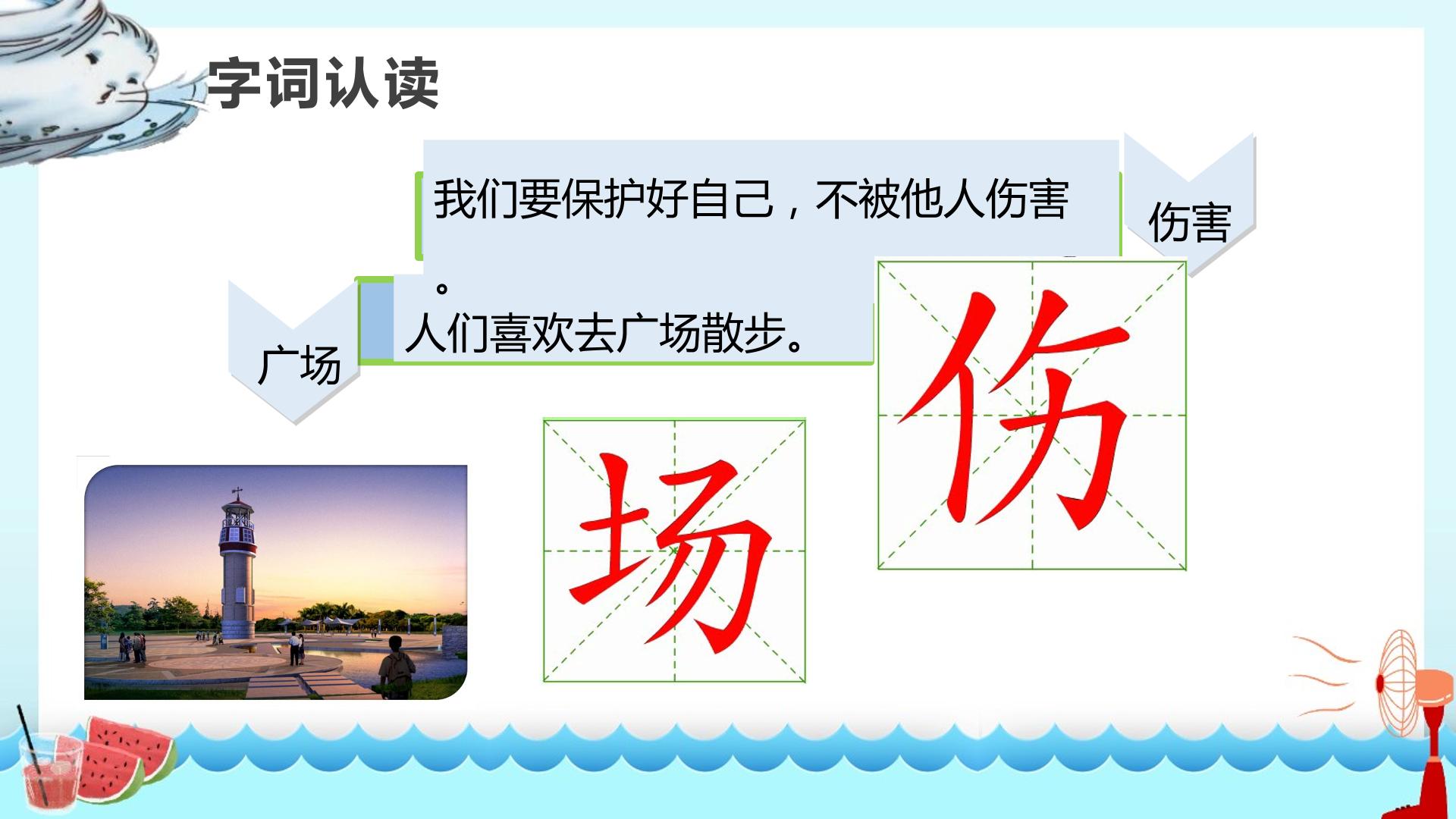 字词认读

我们要保护好自己，不被他人伤害。

伤害

广场

人们喜欢去广场散步。

伤

场